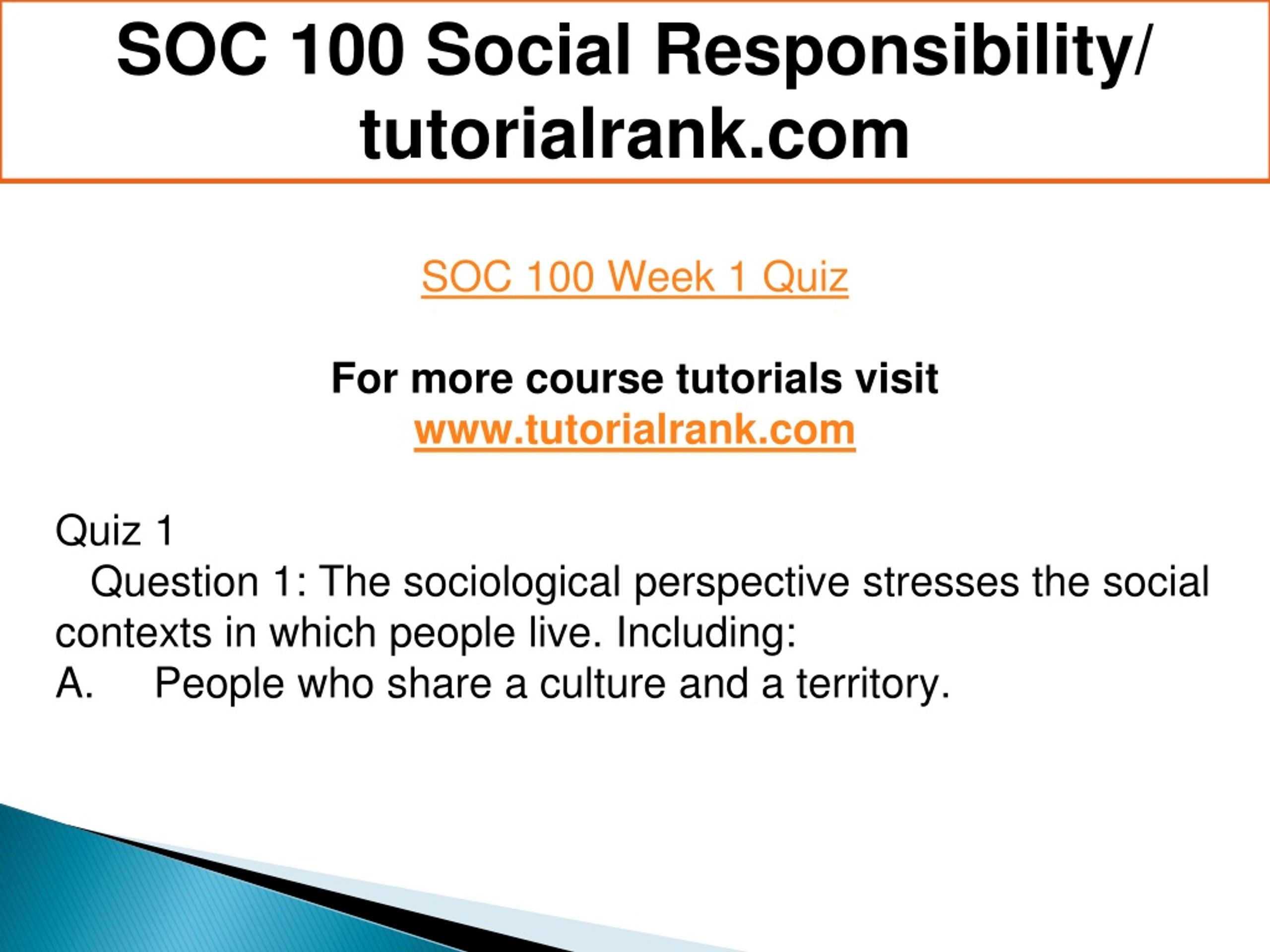 SOC 100 Social Responsibility/ tutorialrank.com

SOC 100 Week 1 Quiz

For more course tutorials visit
www.tutorialrank.com

Quiz 1
Question 1: The sociological perspective stresses the social contexts in which people live. Including:
A. People who share a culture and a territory.